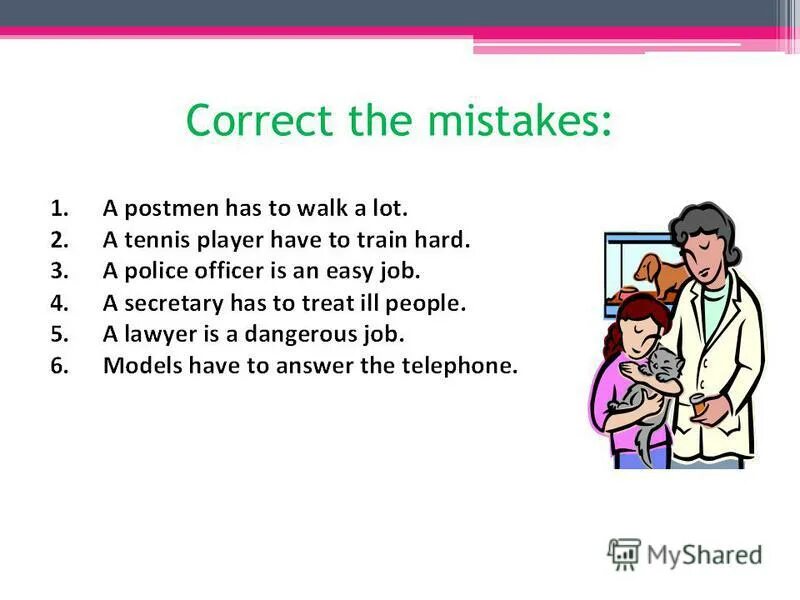 Correct the mistakes:

1. A postmen has to walk a lot.
2. A tennis player have to train hard.
3. A police officer is an easy job.
4. A secretary has to treat ill people.
5. A lawyer is a dangerous job.
6. Models have to answer the telephone.

MyShared